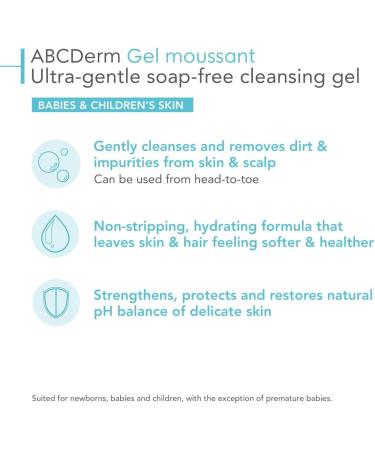 ABCDerm Gel moussant
Ultra-gentle soap-free cleansing gel

BABIES & CHILDREN'S SKIN

Gently cleanses and removes dirt & impurities from skin & scalp
Can be used from head-to-toe

Non-stripping, hydrating formula that leaves skin & hair feeling softer & healther

Strengthens, protects and restores natural pH balance of delicate skin

Suited for newborns, babies and children, with the exception of premature babies.